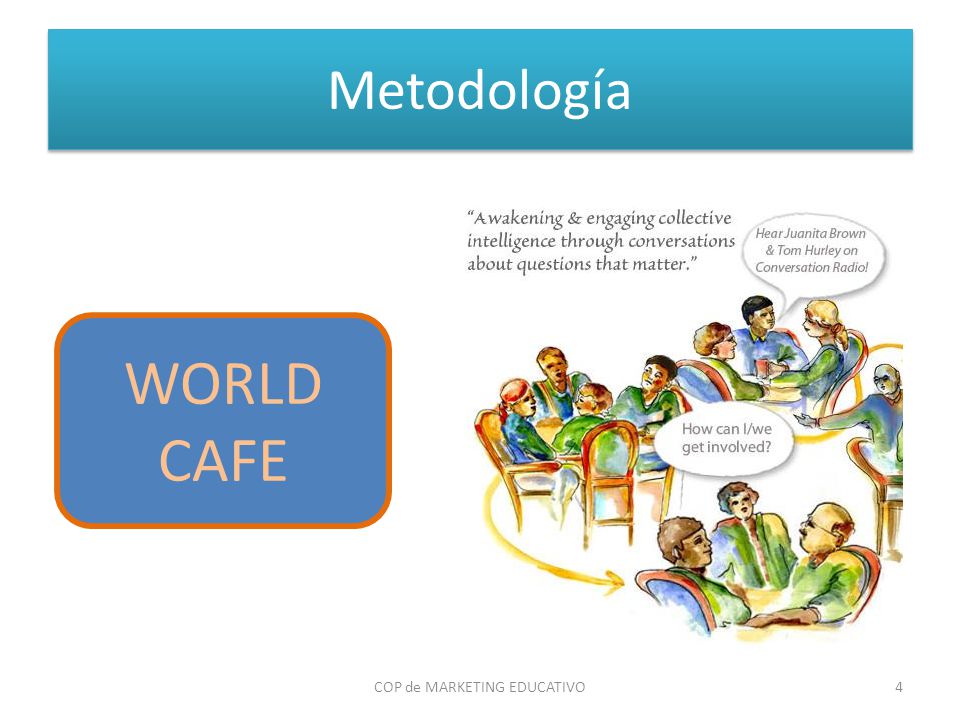 Metodología

WORLD CAFE

"Awakening & engaging collective intelligence through conversations about questions that matter."

Hear Juanita Brown & Tom Hurley on Conversation Radio!

How can I/we get involved?

COP de MARKETING EDUCATIVO

4